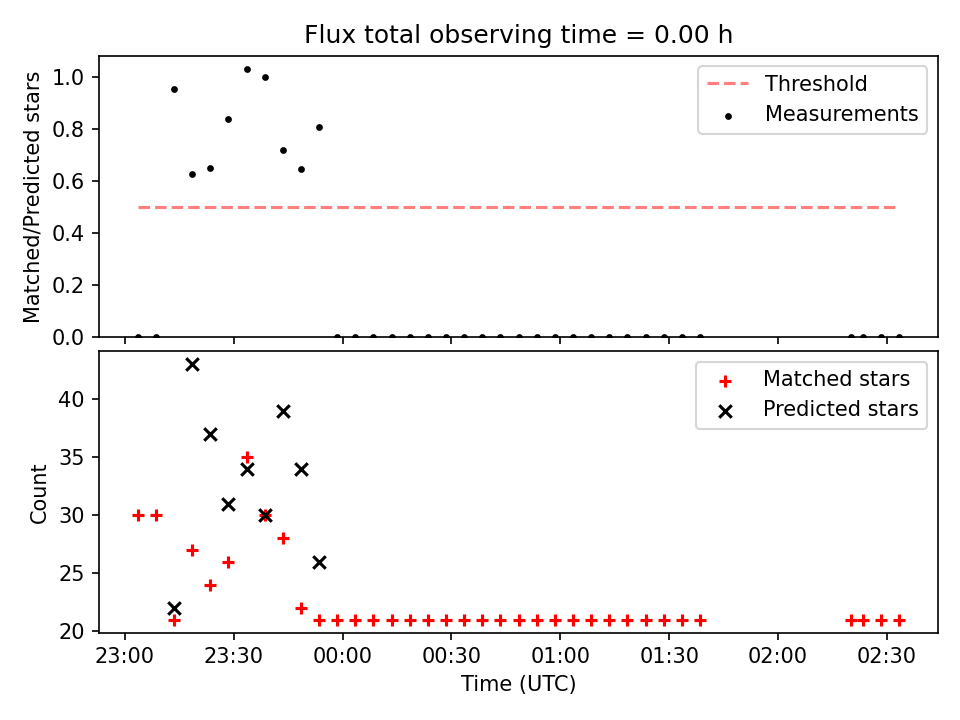 Flux total observing time = 0.00 h

Matched/Predicted stars

1.0
0.8
0.6
0.4
0.2
0.0

Threshold
Measurements

Count

40
35
30
25
20

Matched stars
Predicted stars

23:00 23:30 00:00 00:30 01:00 01:30 02:00 02:30

Time (UTC)